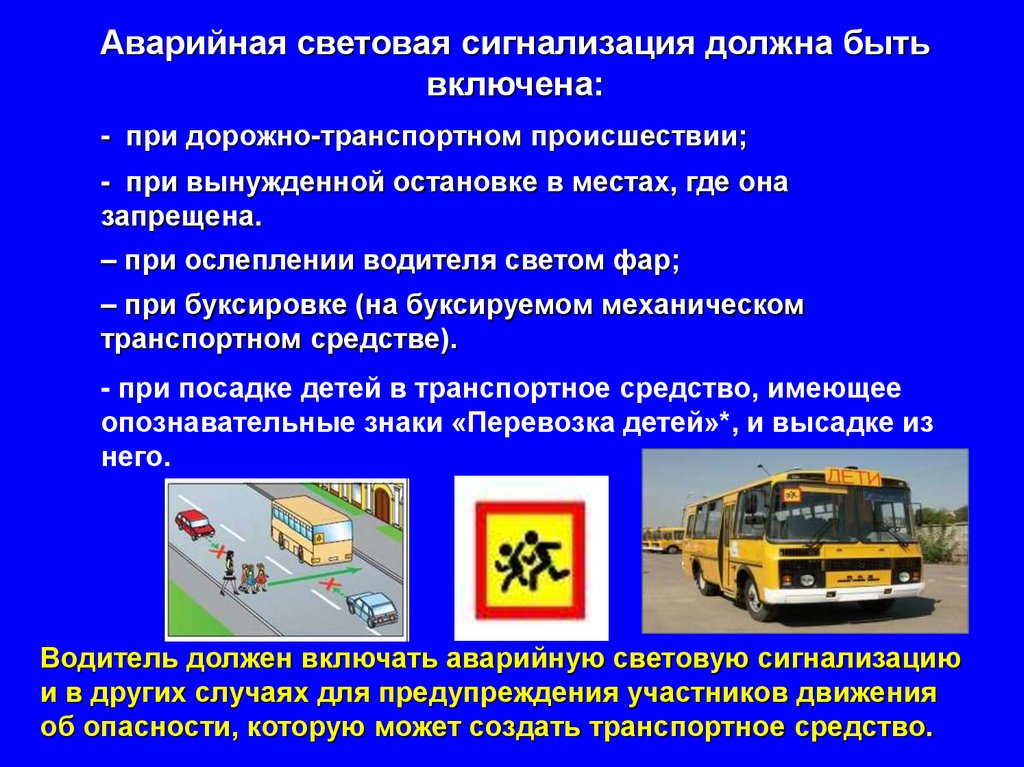 Аварийная световая сигнализация должна быть включена:

- при дорожно-транспортном происшествии;

- при вынужденной остановке в местах, где она запрещена.

– при ослеплении водителя светом фар;

– при буксировке (на буксируемом механическом транспортном средстве).

- при посадке детей в транспортное средство, имеющее опознавательные знаки «Перевозка детей»*, и высадке из него.

ДЕТИ

Водитель должен включать аварийную световую сигнализацию и в других случаях для предупреждения участников движения об опасности, которую может создать транспортное средство.